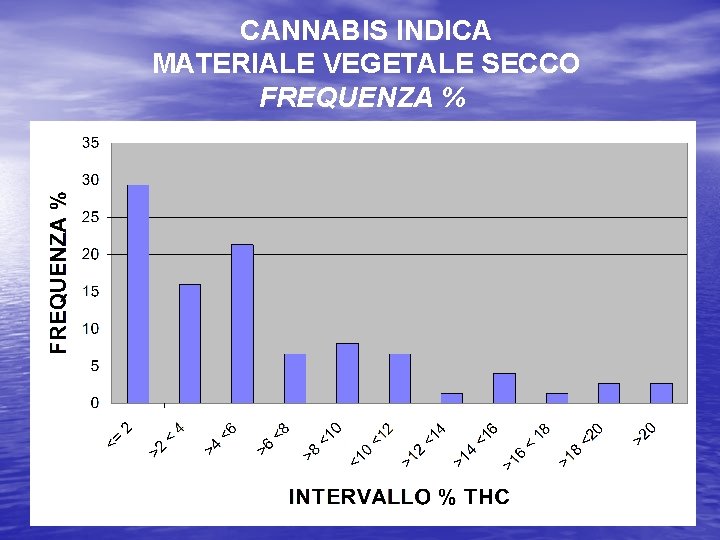 CANNABIS INDICA
MATERIALE VEGETALE SECCO
FREQUENZA %

FREQUENZA %

35
30
25
20
15
10
5
0

<= 2
>2 < 4
>4 <6
>6 <8
>8 <10
<10 <12
>12 <14
>14 <16
>16 < 18
>18 <20
>20

INTERVALLO % THC